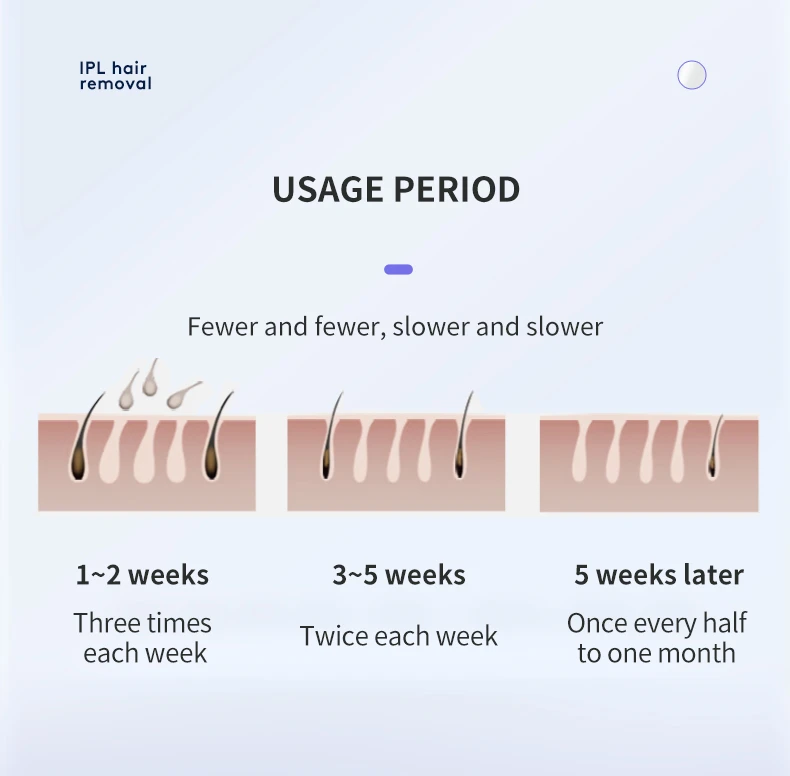 IPL hair removal

USAGE PERIOD

Fewer and fewer, slower and slower

1~2 weeks
Three times each week

3~5 weeks
Twice each week

5 weeks later
Once every half to one month